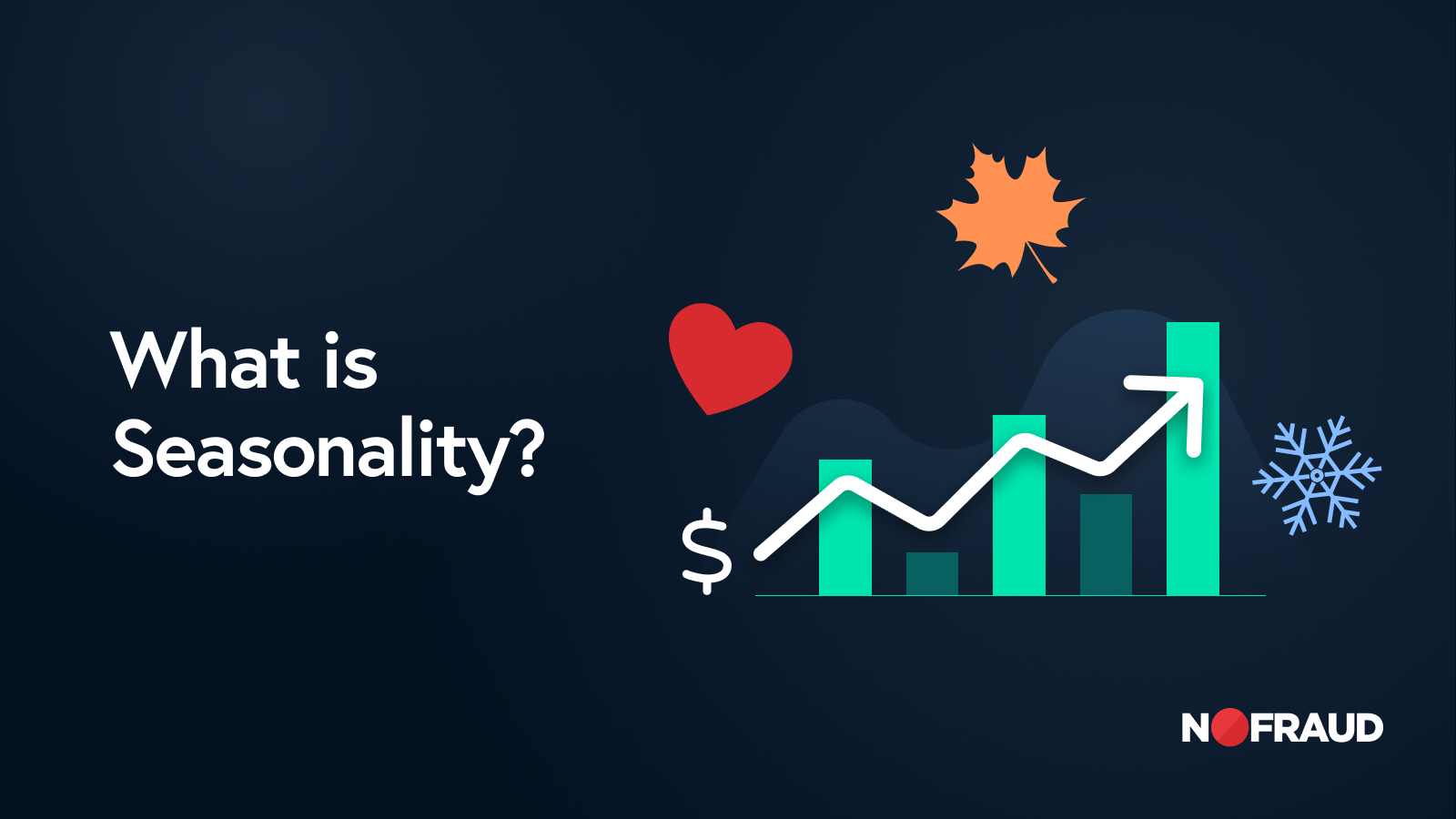 What is Seasonality?

$

NOFRAUD